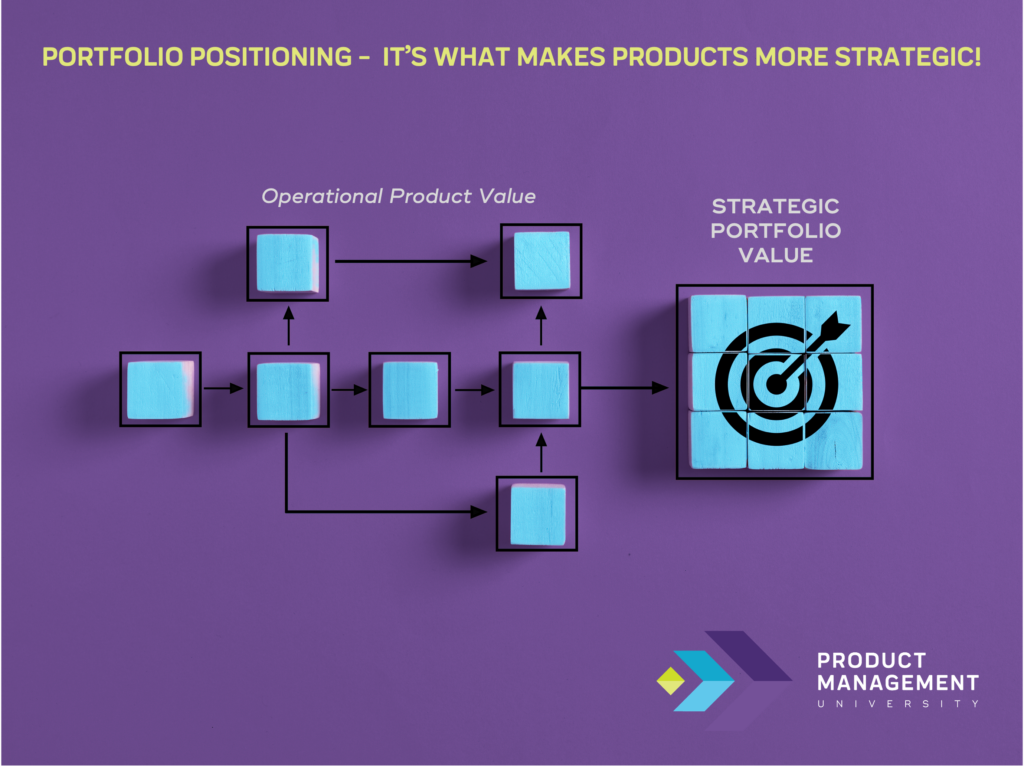 PORTFOLIO POSITIONING - IT'S WHAT MAKES PRODUCTS MORE STRATEGIC!

Operational Product Value

STRATEGIC PORTFOLIO VALUE

PRODUCT MANAGEMENT UNIVERSITY